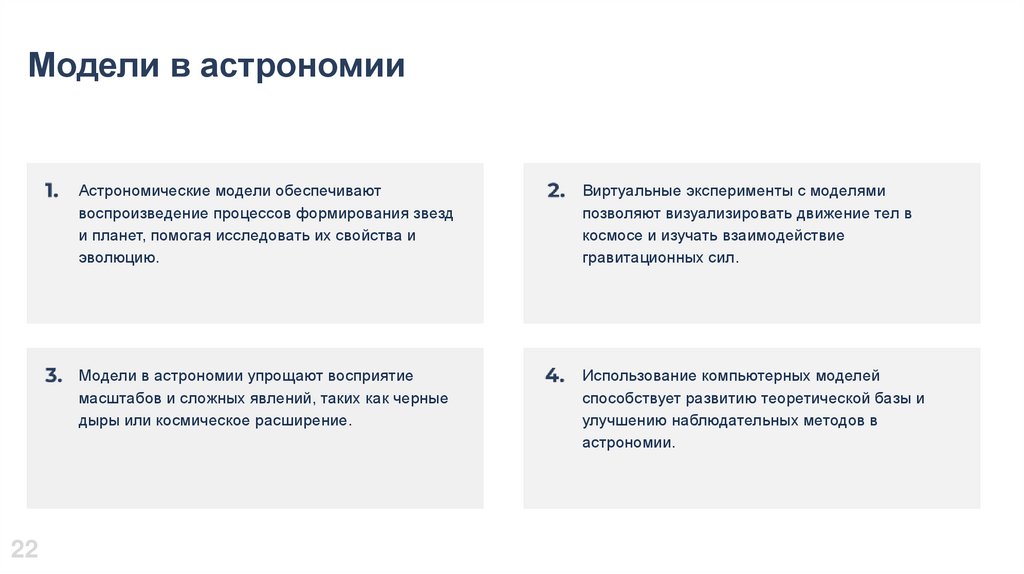 Модели в астрономии

1. Астрономические модели обеспечивают воспроизведение процессов формирования звезд и планет, помогая исследовать их свойства и эволюцию.

2. Виртуальные эксперименты с моделями позволяют визуализировать движение тел в космосе и изучать взаимодействие гравитационных сил.

3. Модели в астрономии упрощают восприятие масштабов и сложных явлений, таких как черные дыры или космическое расширение.

4. Использование компьютерных моделей способствует развитию теоретической базы и улучшению наблюдательных методов в астрономии.

22